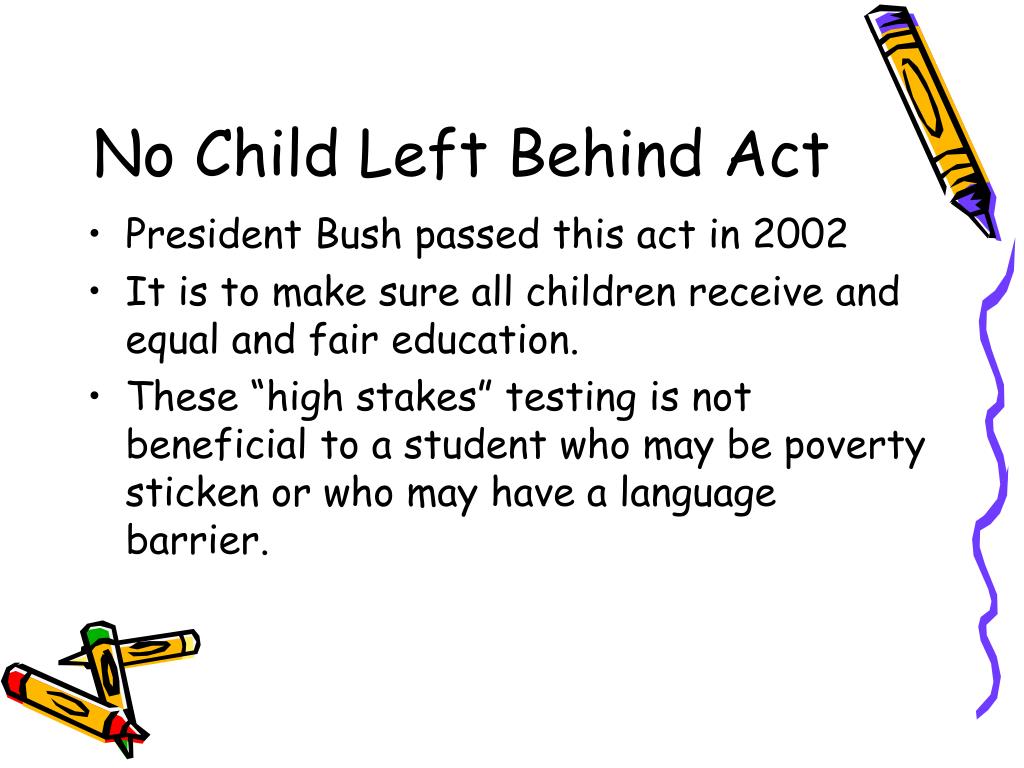 No Child Left Behind Act

• President Bush passed this act in 2002
• It is to make sure all children receive and equal and fair education.
• These “high stakes” testing is not beneficial to a student who may be poverty sticken or who may have a language barrier.